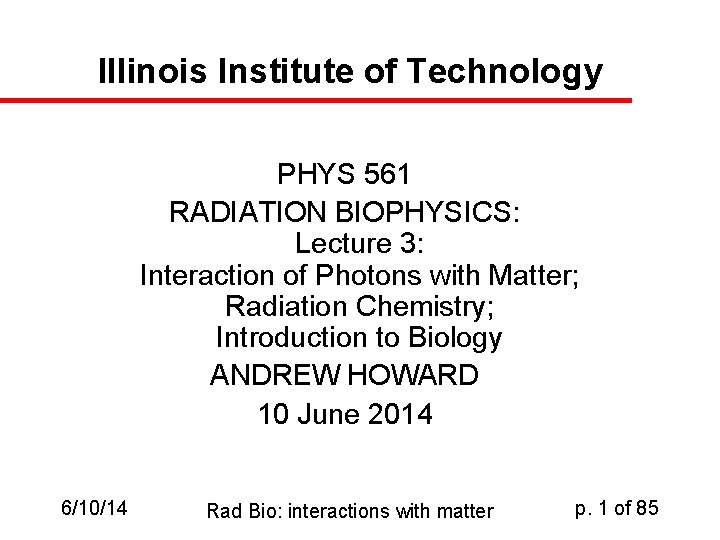 Illinois Institute of Technology

PHYS 561
RADIATION BIOPHYSICS:
Lecture 3:
Interaction of Photons with Matter;
Radiation Chemistry;
Introduction to Biology
ANDREW HOWARD
10 June 2014

6/10/14
Rad Bio: interactions with matter
p. 1 of 85